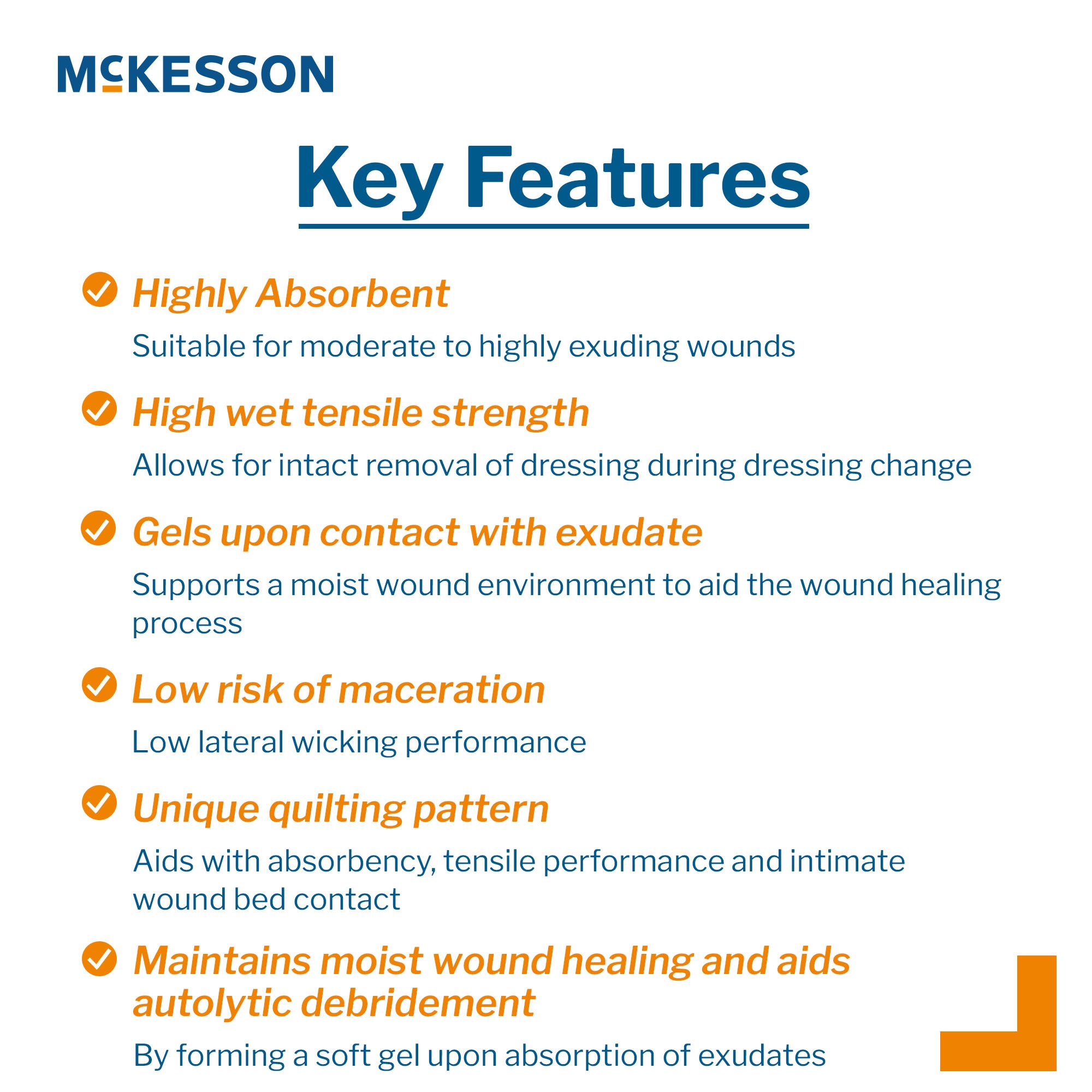 McKESSON

Key Features

Highly Absorbent

Suitable for moderate to highly exuding wounds

High wet tensile strength

Allows for intact removal of dressing during dressing change

Gels upon contact with exudate

Supports a moist wound environment to aid the wound healing process

Low risk of maceration

Low lateral wicking performance

Unique quilting pattern

Aids with absorbency, tensile performance and intimate wound bed contact

Maintains moist wound healing and aids autolytic debridement

By forming a soft gel upon absorption of exudates